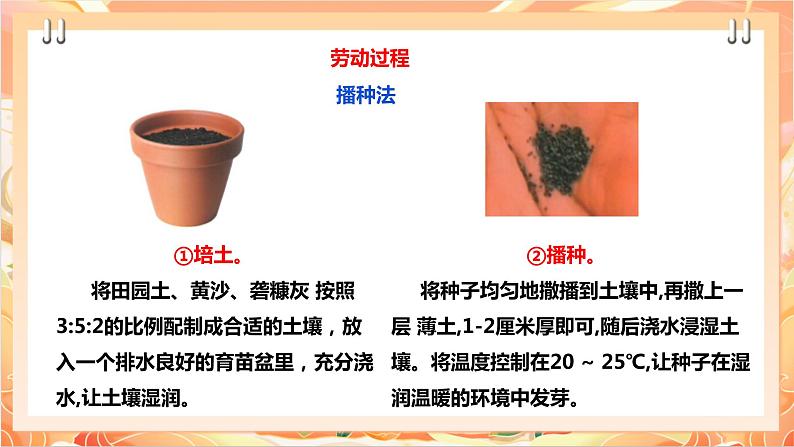 劳动过程

播种法

①培土。

将田园土、黄沙、砻糠灰 按照3:5:2的比例配制成合适的土壤，放入一个排水良好的育苗盆里，充分浇水,让土壤湿润。

②播种。

将种子均匀地撒播到土壤中,再撒上一层 薄土,1-2厘米厚即可,随后浇水浸湿土壤。将温度控制在20 ~ 25℃,让种子在湿润温暖的环境中发芽。